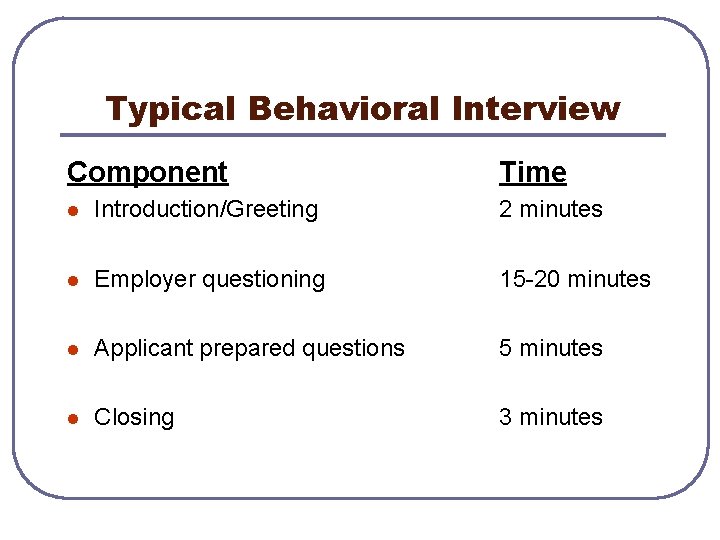 Typical Behavioral Interview

| Component | Time |
|---|---|
| Introduction/Greeting | 2 minutes |
| Employer questioning | 15-20 minutes |
| Applicant prepared questions | 5 minutes |
| Closing | 3 minutes |